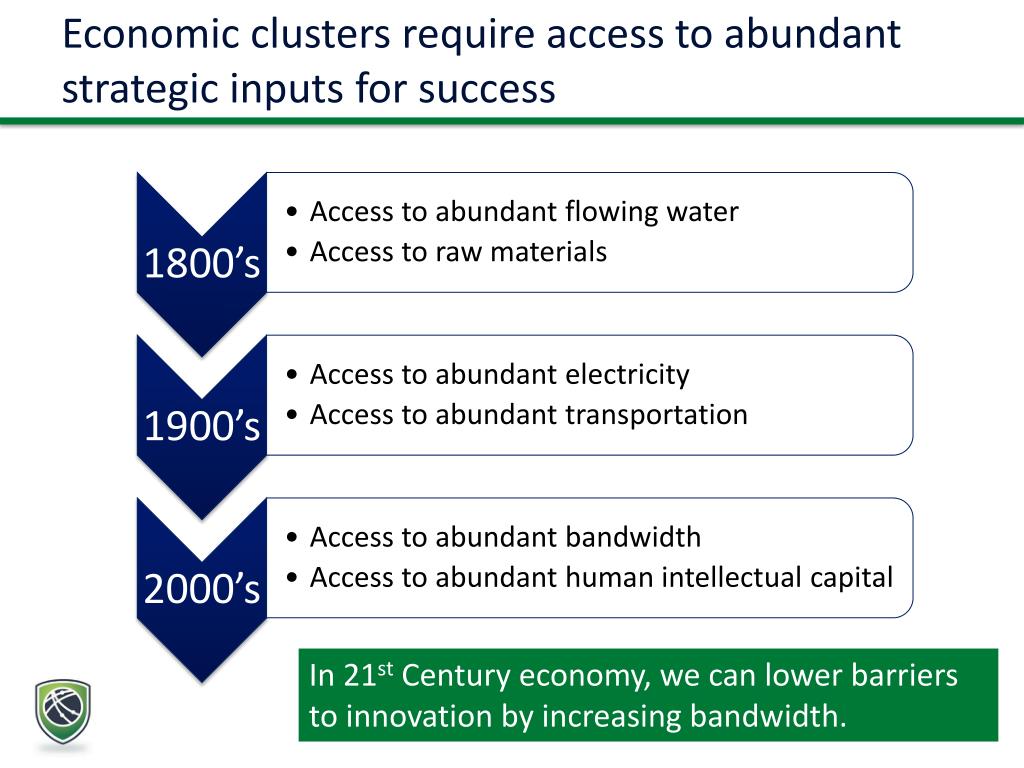 Economic clusters require access to abundant strategic inputs for success

1800’s

• Access to abundant flowing water
• Access to raw materials

1900’s

• Access to abundant electricity
• Access to abundant transportation

2000’s

• Access to abundant bandwidth
• Access to abundant human intellectual capital

In 21$^{st}$ Century economy, we can lower barriers to innovation by increasing bandwidth.